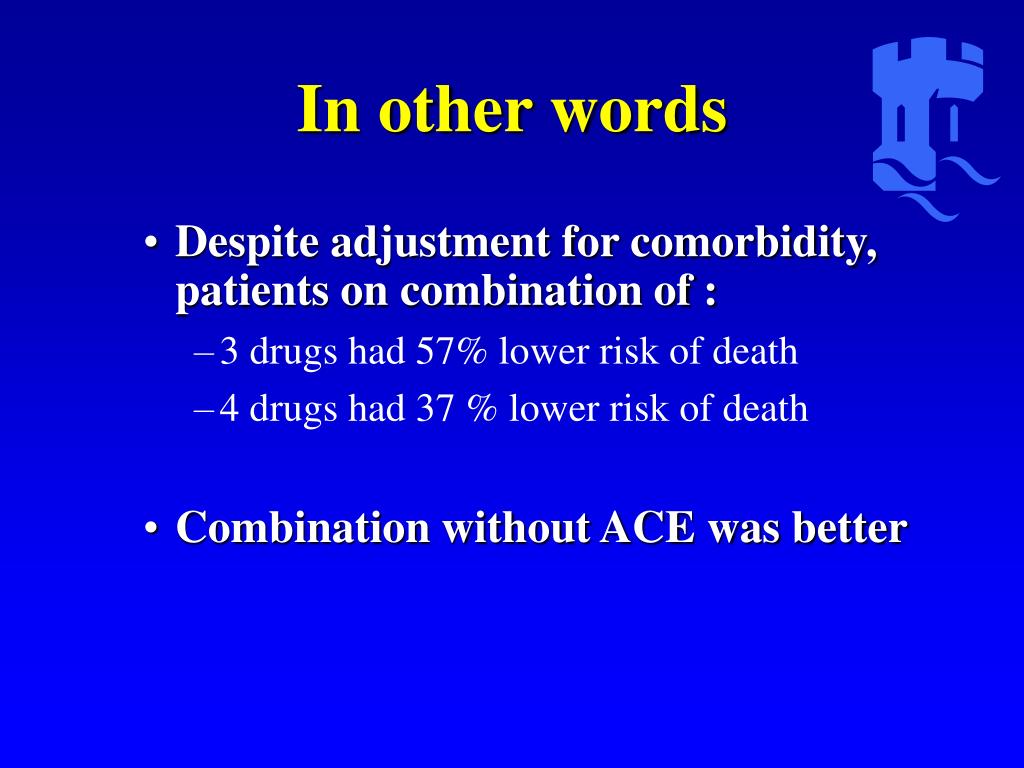 In other words

• Despite adjustment for comorbidity, patients on combination of :
– 3 drugs had 57% lower risk of death
– 4 drugs had 37 % lower risk of death

• Combination without ACE was better